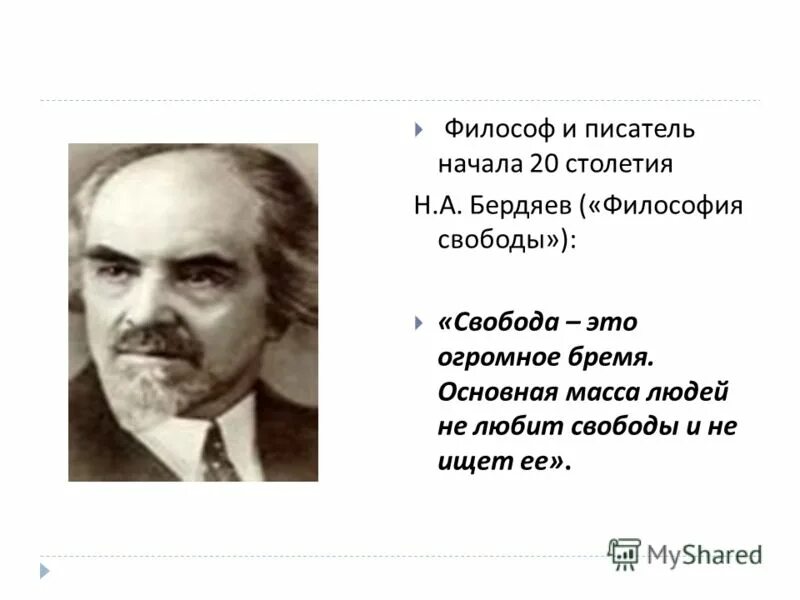 Философ и писатель начала 20 столетия

Н.А. Бердяев («Философия свободы»):

«Свобода – это огромное бремя. Основная масса людей не любит свободы и не ищет ее».

MyShared